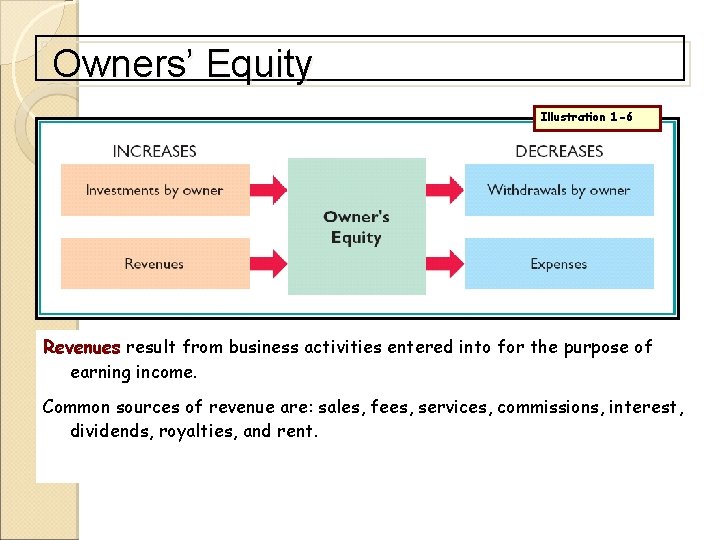 Owners' Equity

Illustration 1-6

INCREASES

Investments by owner

Revenues

Owner's Equity

DECREASES

Withdrawals by owner

Expenses

Revenues result from business activities entered into for the purpose of earning income.

Common sources of revenue are: sales, fees, services, commissions, interest, dividends, royalties, and rent.